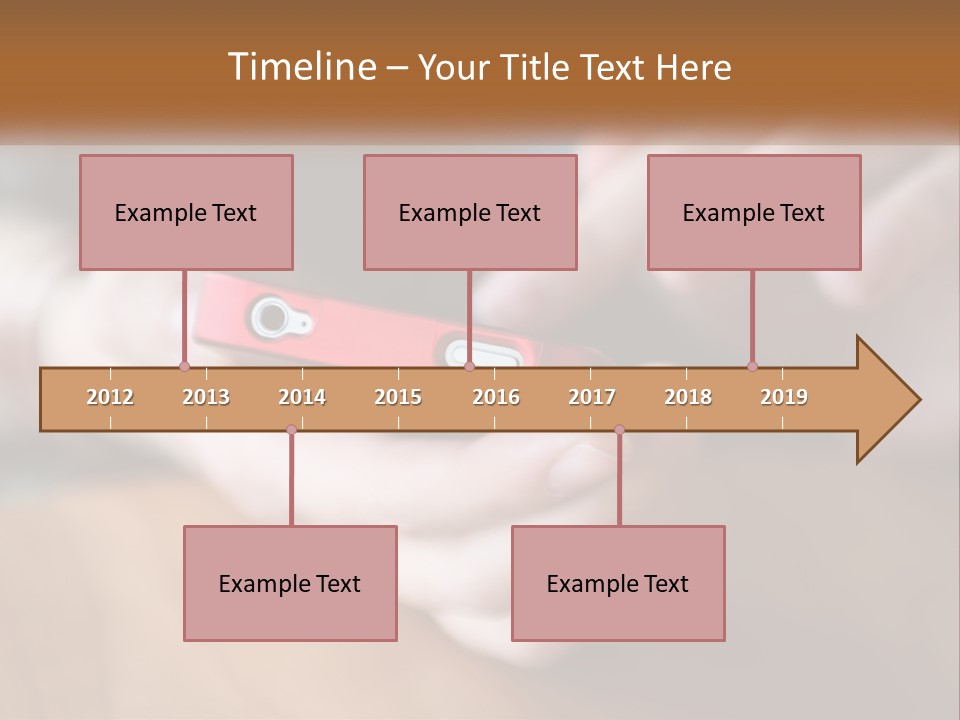 Timeline – Your Title Text Here

Example Text

Example Text

Example Text

2012 2013 2014 2015 2016 2017 2018 2019

Example Text

Example Text